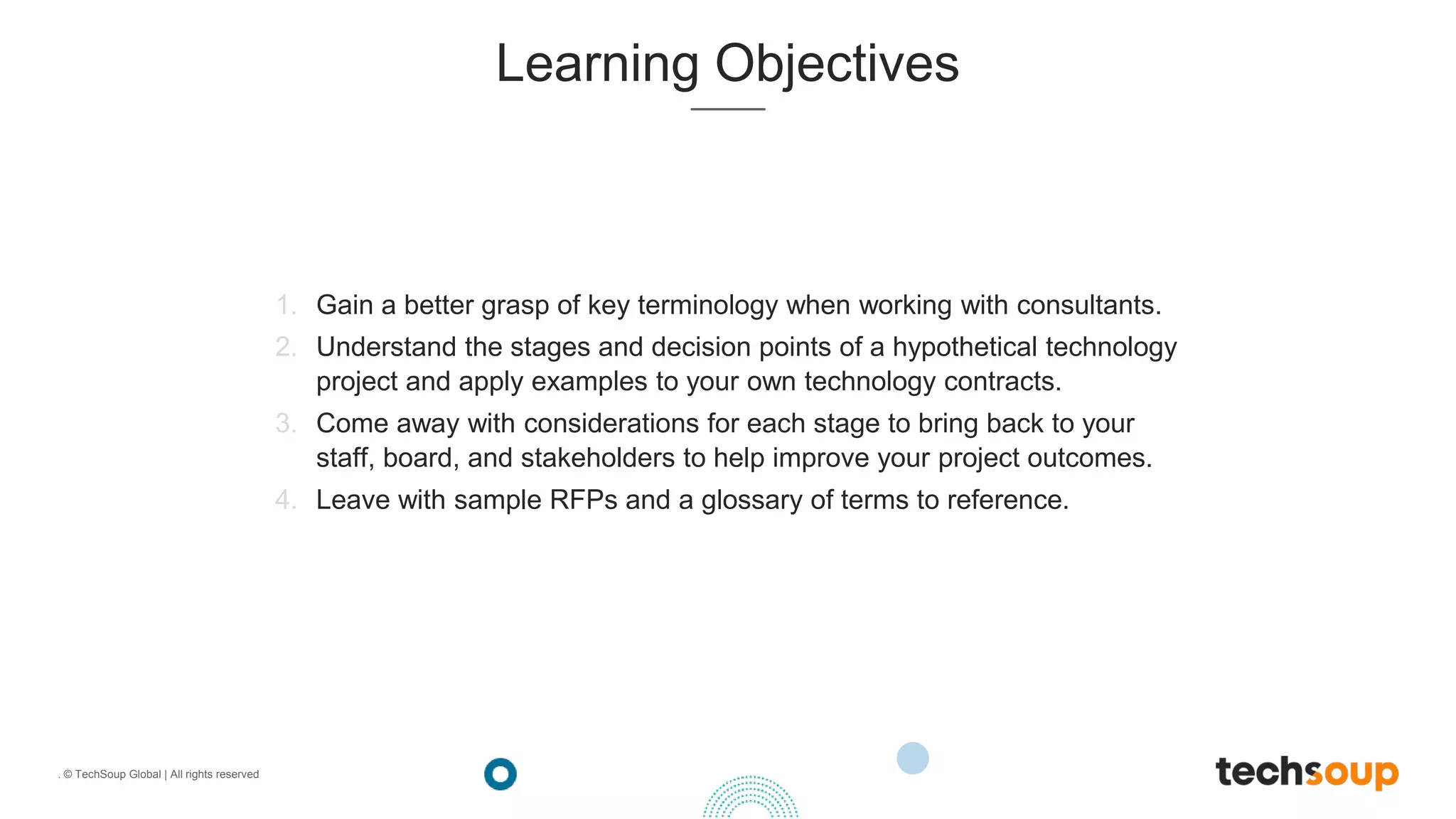 Learning Objectives

1. Gain a better grasp of key terminology when working with consultants.
2. Understand the stages and decision points of a hypothetical technology project and apply examples to your own technology contracts.
3. Come away with considerations for each stage to bring back to your staff, board, and stakeholders to help improve your project outcomes.
4. Leave with sample RFPs and a glossary of terms to reference.

. © TechSoup Global | All rights reserved

techsoup